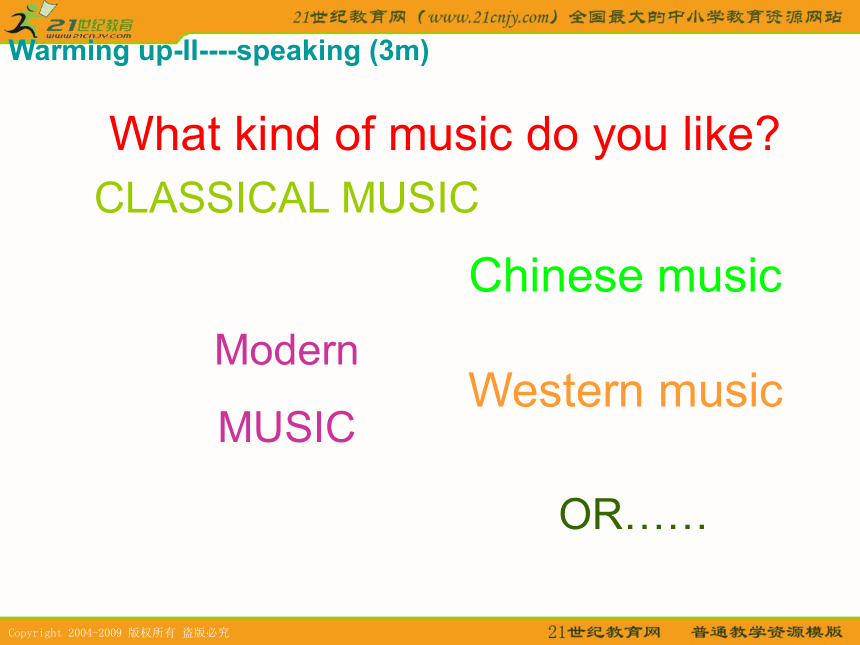 21世纪教育
www.21cnjy.com

21世纪教育网（www.21cnjy.com）全国最大的中小学教育资源网站

Warming up-II----speaking (3m)

What kind of music do you like?

CLASSICAL MUSIC

Chinese music

Modern MUSIC

Western music

OR……

Copyright 2004-2009 版权所有 盗版必究

21世纪教育网 普通教学资源模版